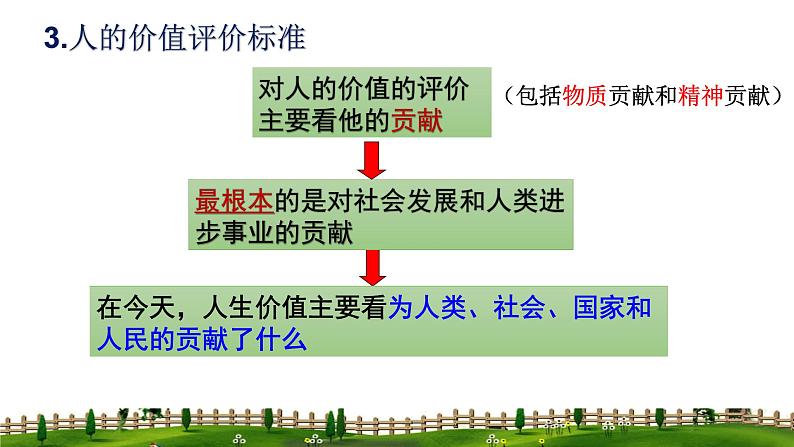 3.人的价值评价标准

对人的价值的评价主要看他的贡献

（包括物质贡献和精神贡献）

最根本的是对社会发展和人类进步事业的贡献

在今天，人生价值主要看为人类、社会、国家和人民的贡献了什么